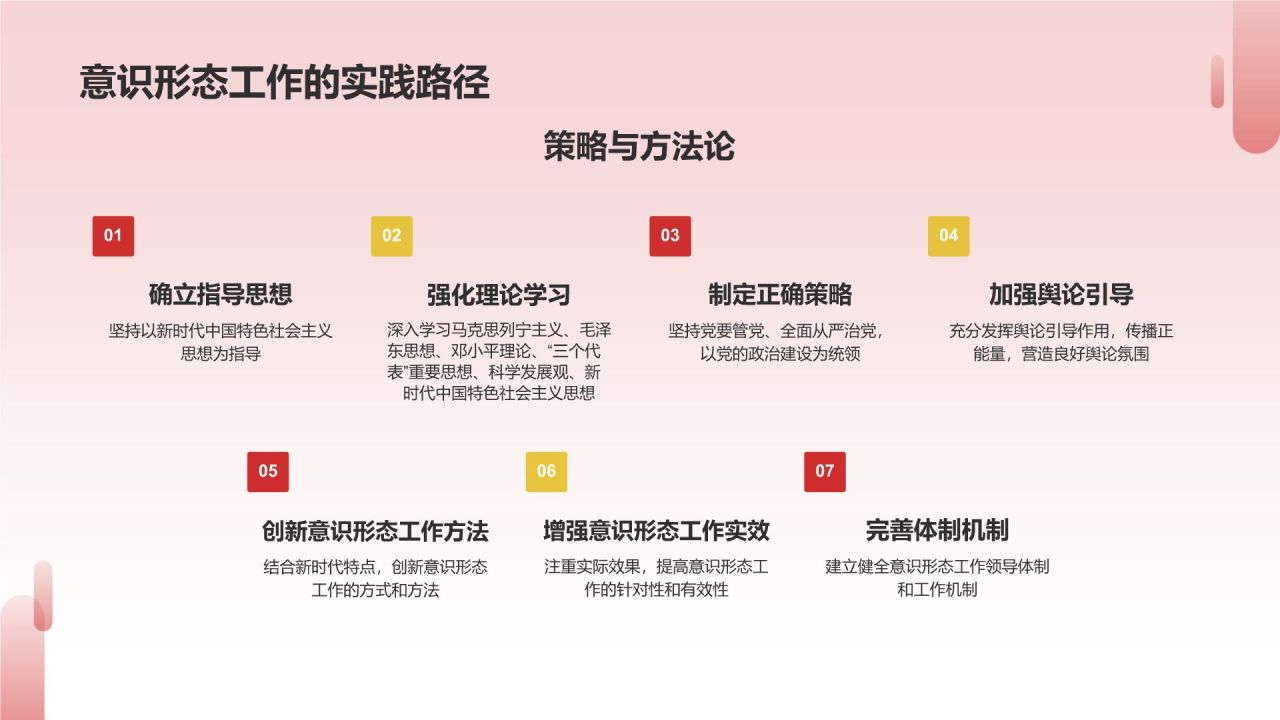 意识形态工作的实践路径

策略与方法论

01

确立指导思想

坚持以新时代中国特色社会主义思想为指导

02

强化理论学习

深入学习马克思列宁主义、毛泽东思想、邓小平理论、“三个代表”重要思想、科学发展观、新时代中国特色社会主义思想

03

制定正确策略

坚持党要管党、全面从严治党，以党的政治建设为统领

04

加强舆论引导

充分发挥舆论引导作用，传播正能量，营造良好舆论氛围

05

创新意识形态工作方法

结合新时代特点，创新意识形态工作的方式和方法

06

增强意识形态工作实效

注重实际效果，提高意识形态工作的针对性和有效性

07

完善体制机制

建立健全意识形态工作领导体制和工作机制